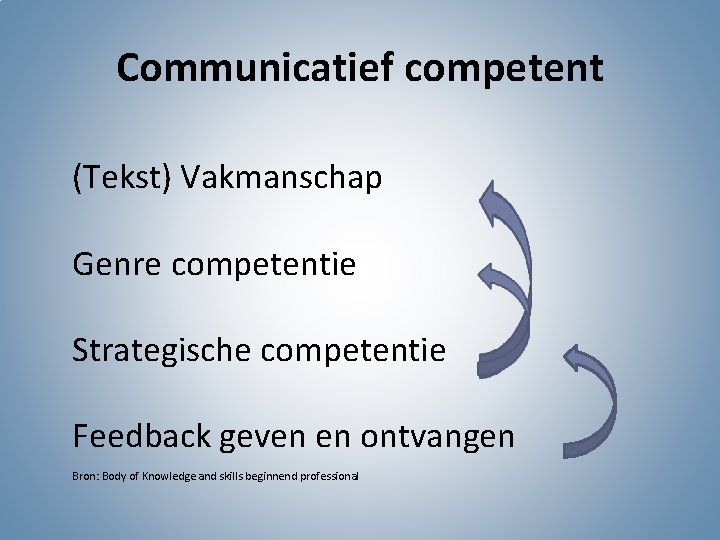 Communicatief competent

(Tekst) Vakmanschap

Genre competentie

Strategische competentie

Feedback geven en ontvangen

Bron: Body of Knowledge and skills beginnend professional